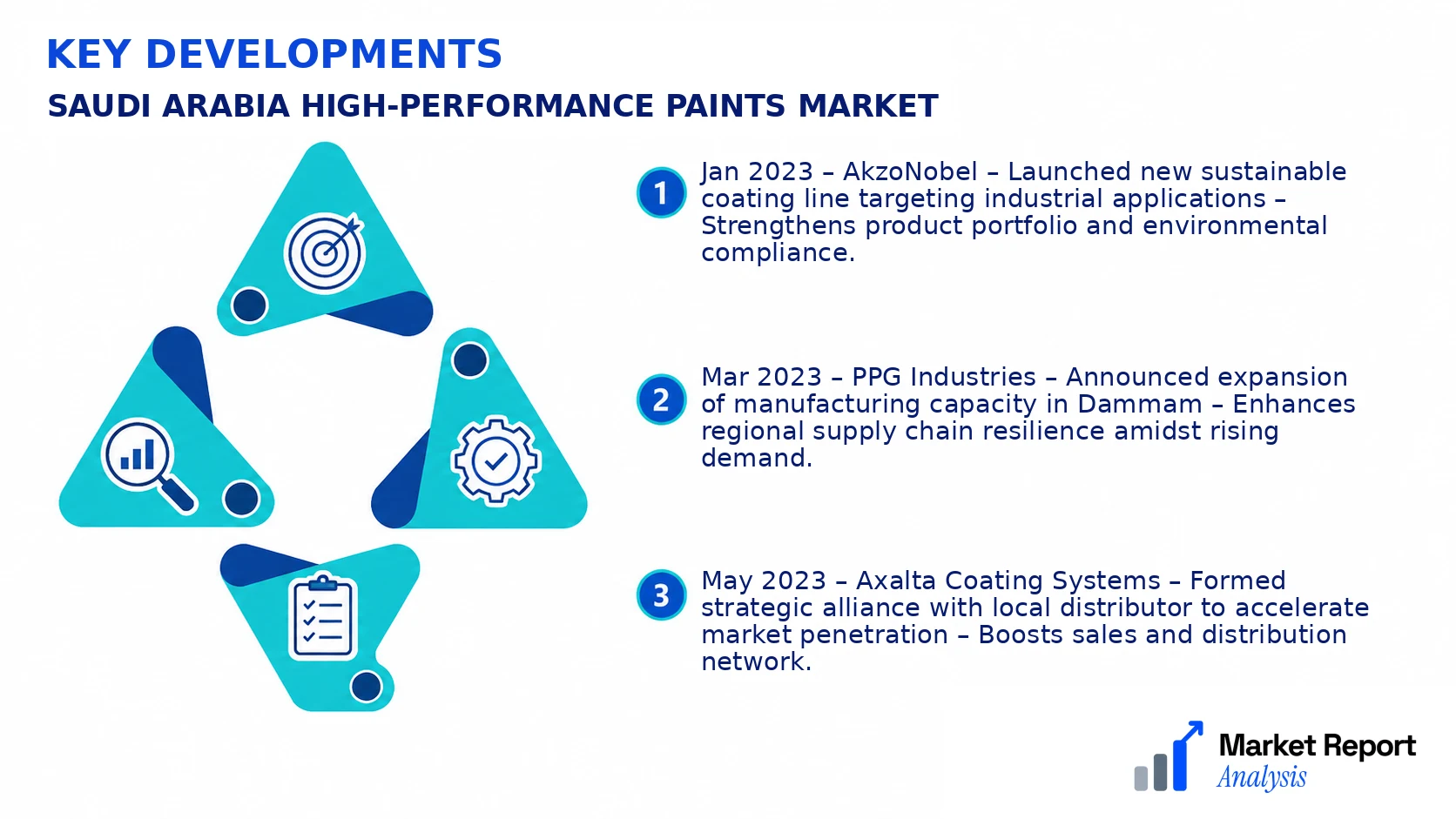 KEY DEVELOPMENTS

SAUDI ARABIA HIGH-PERFORMANCE PAINTS MARKET

1 Jan 2023 – AkzoNobel – Launched new sustainable coating line targeting industrial applications – Strengthens product portfolio and environmental compliance.

2 Mar 2023 – PPG Industries – Announced expansion of manufacturing capacity in Dammam – Enhances regional supply chain resilience amidst rising demand.

3 May 2023 – Axalta Coating Systems – Formed strategic alliance with local distributor to accelerate market penetration – Boosts sales and distribution network.

Market Report
Analysis